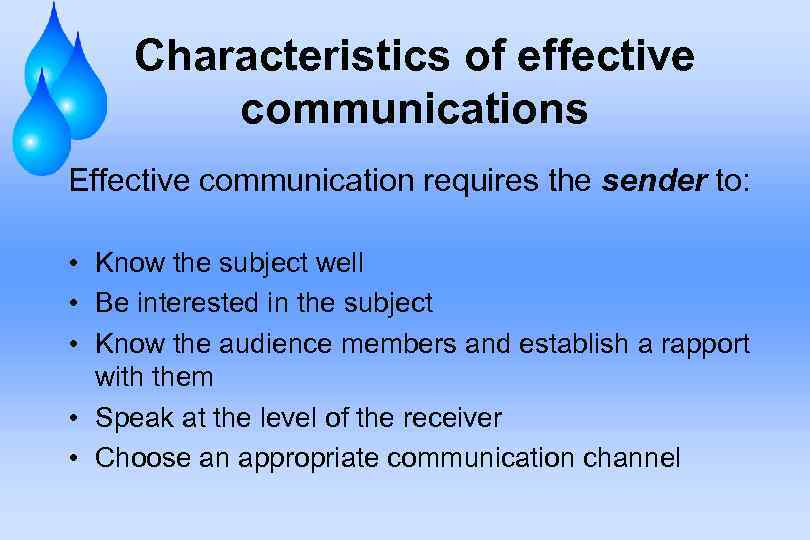 Characteristics of effective communications

Effective communication requires the sender to:

• Know the subject well
• Be interested in the subject
• Know the audience members and establish a rapport with them
• Speak at the level of the receiver
• Choose an appropriate communication channel